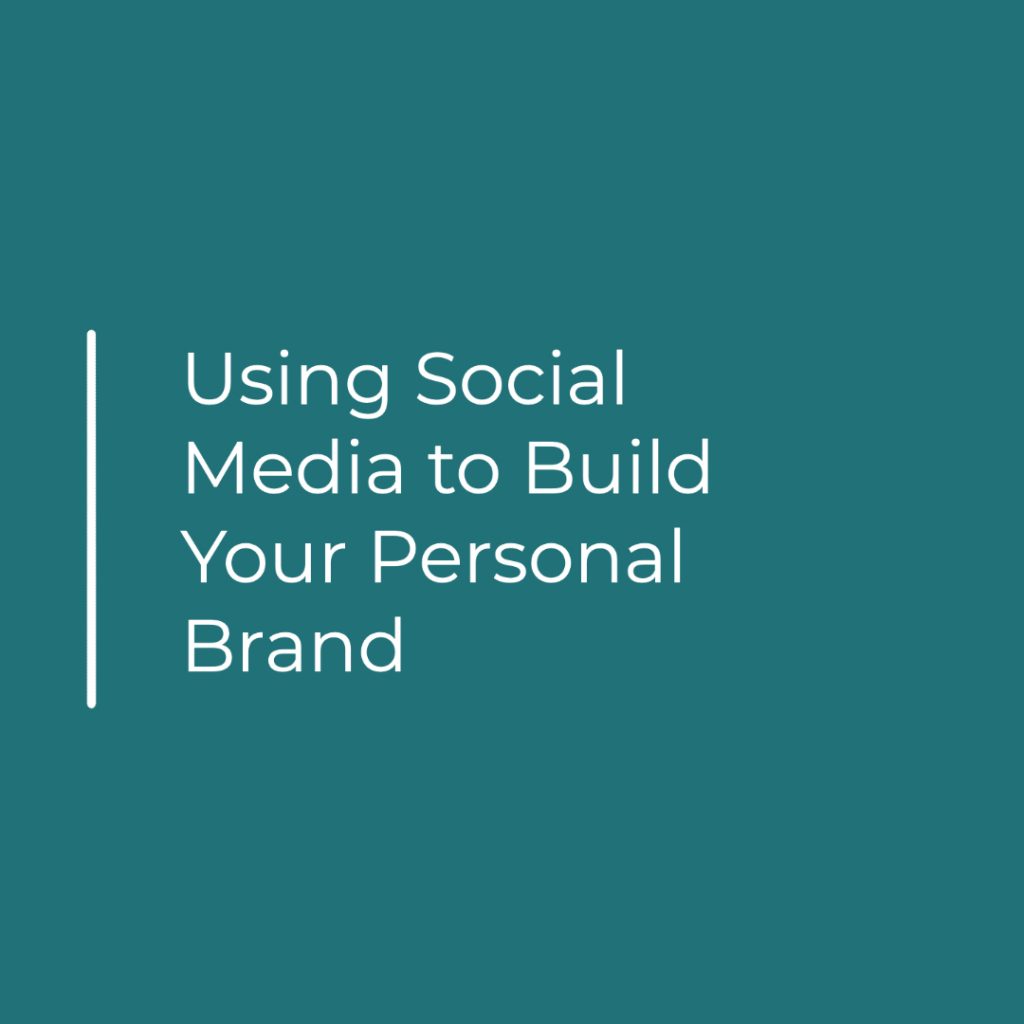 Using Social Media to Build Your Personal Brand